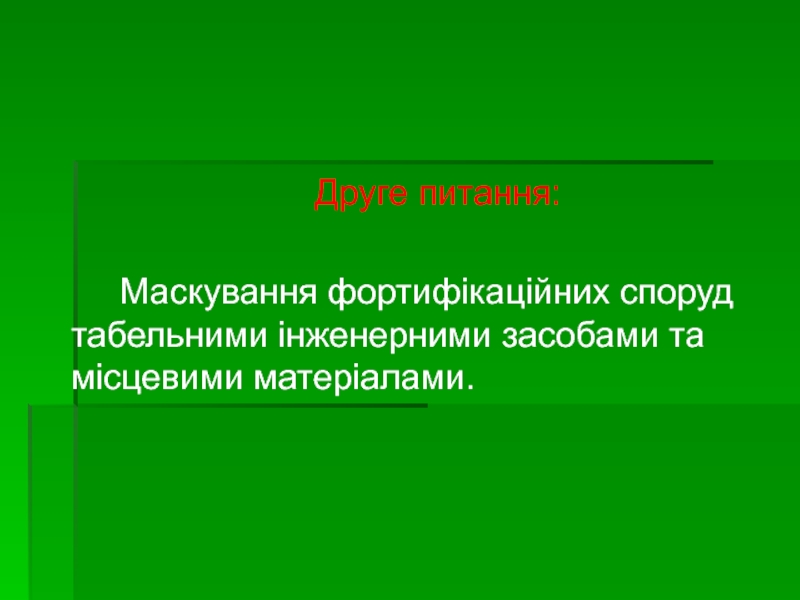 Друге питання:

Маскування фортифікаційних споруд табельними інженерними засобами та місцевими матеріалами.